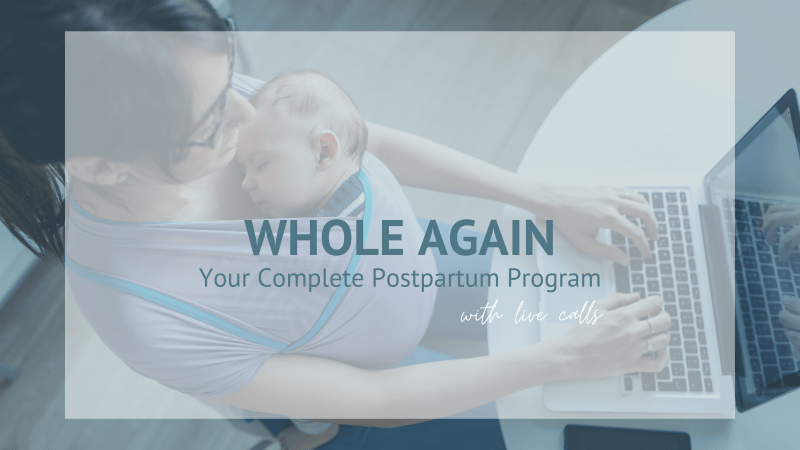 WHOLE AGAIN
Your Complete Postpartum Program
with live calls